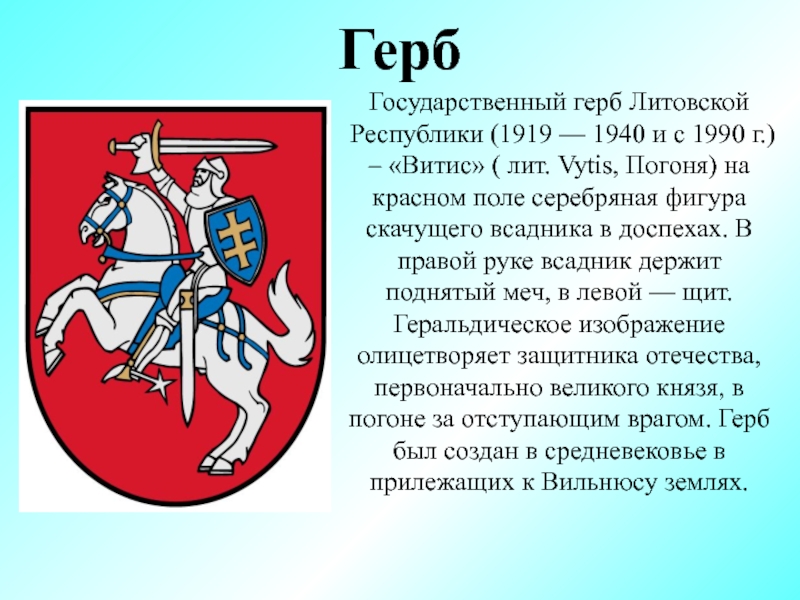 Герб

Государственный герб Литовской Республики (1919 — 1940 и с 1990 г.) – «Витис» ( лит. Vytis, Погоня) на красном поле серебряная фигура скачущего всадника в доспехах. В правой руке всадник держит поднятый меч, в левой — щит. Геральдическое изображение олицетворяет защитника отечества, первоначально великого князя, в погоне за отступающим врагом. Герб был создан в средневековье в прилежащих к Вильнюсу землях.